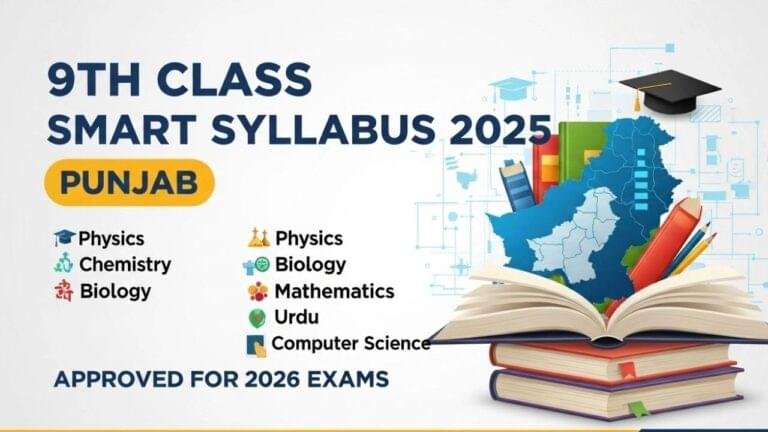 9TH CLASS
SMART SYLLABUS 2025

PUNJAB

Physics
Chemistry
Biology

Physics
Biology
Mathematics
Urdu
Computer Science

APPROVED FOR 2026 EXAMS